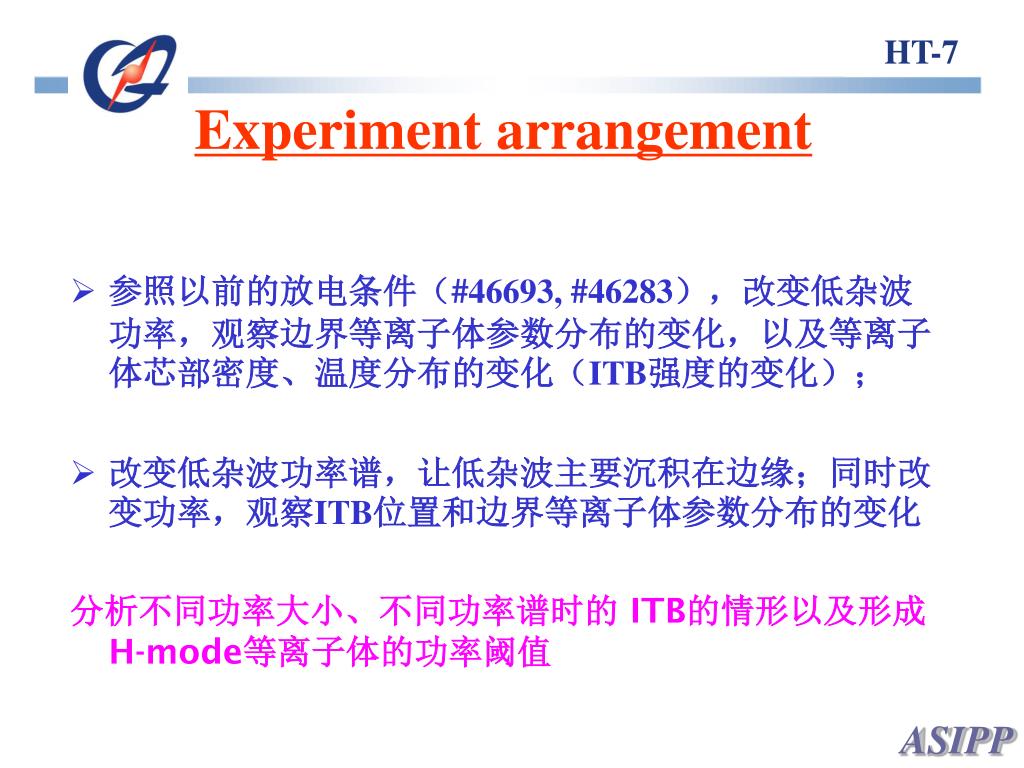 HT-7

Experiment arrangement

➢ 参照以前的放电条件（#46693, #46283），改变低杂波功率，观察边界等离子体参数分布的变化，以及等离子体芯部密度、温度分布的变化（ITB强度的变化）；

➢ 改变低杂波功率谱，让低杂波主要沉积在边缘；同时改变功率，观察ITB位置和边界等离子体参数分布的变化

分析不同功率大小、不同功率谱时的 ITB的情形以及形成H-mode等离子体的功率阈值

ASIPP